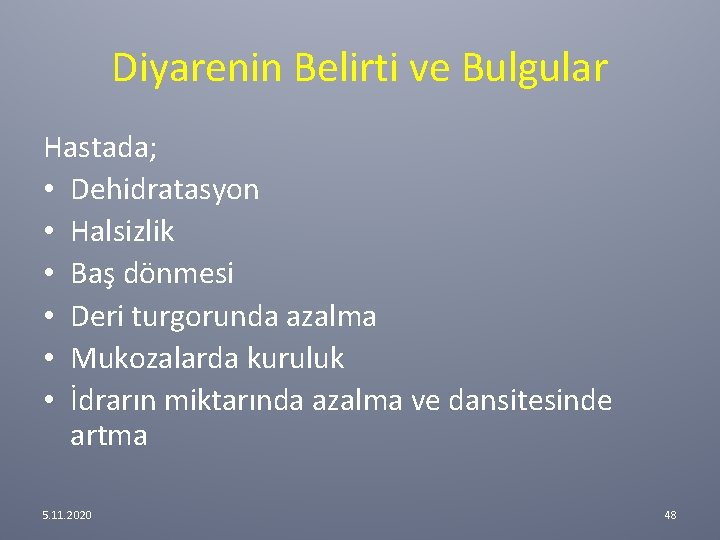 Diyarenin Belirti ve Bulgular

Hastada;
• Dehidratasyon
• Halsizlik
• Baş dönmesi
• Deri turgorunda azalma
• Mukozalarda kuruluk
• İdrarın miktarında azalma ve dansitesinde artma

5.11.2020

48